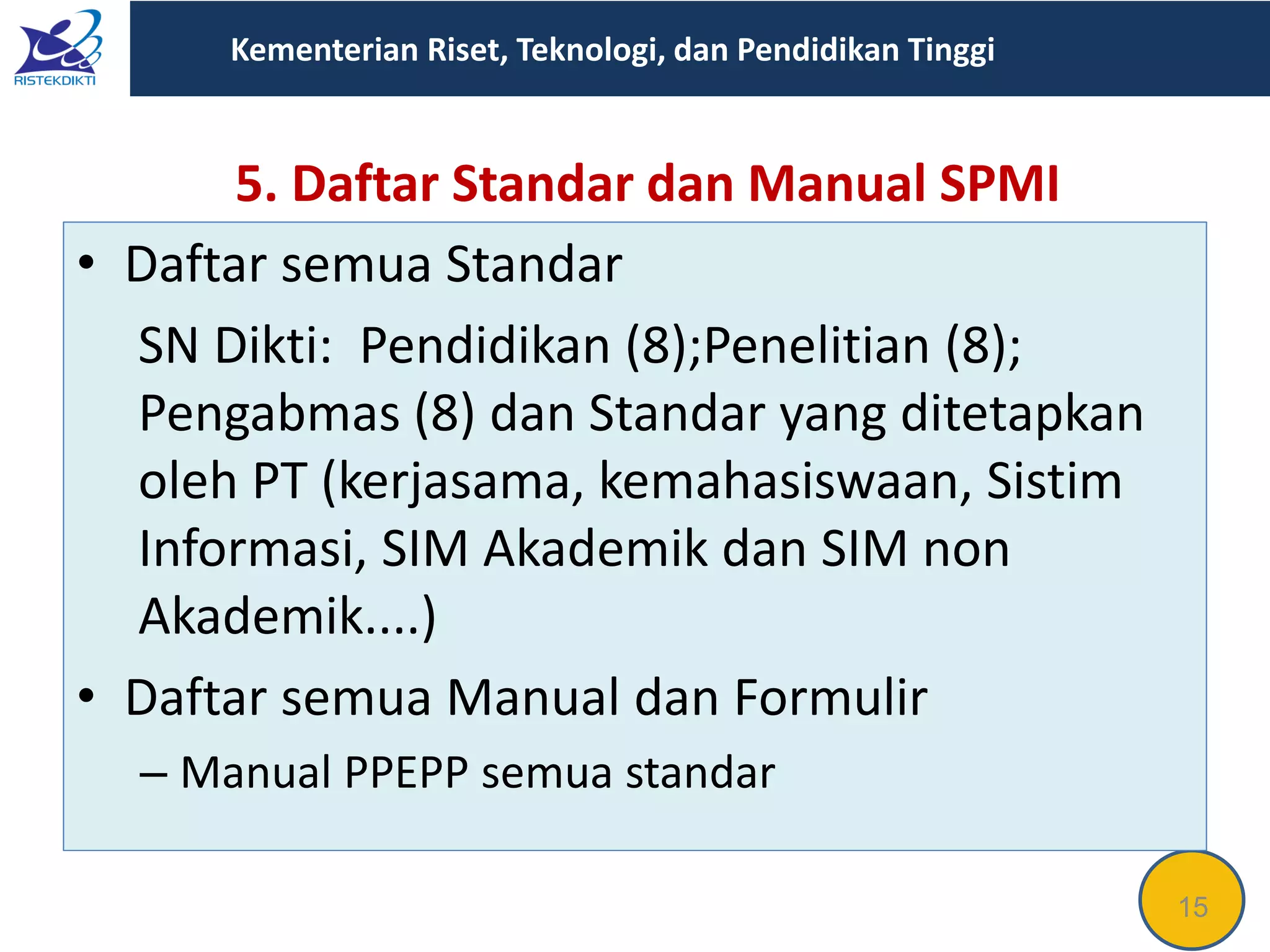 RISTEKDIKTI

Kementerian Riset, Teknologi, dan Pendidikan Tinggi

5. Daftar Standar dan Manual SPMI

• Daftar semua Standar

SN Dikti: Pendidikan (8);Penelitian (8); Pengabmas (8) dan Standar yang ditetapkan oleh PT (kerjasama, kemahasiswaan, Sistim Informasi, SIM Akademik dan SIM non Akademik....)

• Daftar semua Manual dan Formulir

– Manual PPEPP semua standar

15